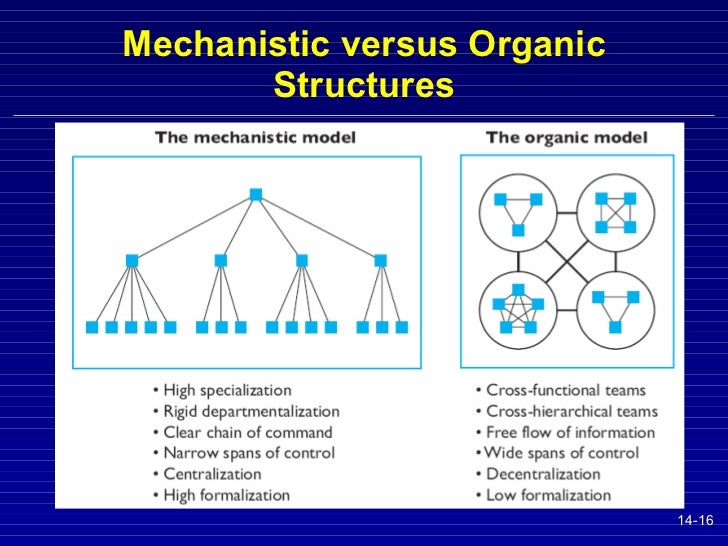 Mechanistic versus Organic Structures

The mechanistic model

• High specialization
• Rigid departmentalization
• Clear chain of command
• Narrow spans of control
• Centralization
• High formalization

The organic model

• Cross-functional teams
• Cross-hierarchical teams
• Free flow of information
• Wide spans of control
• Decentralization
• Low formalization

14-16